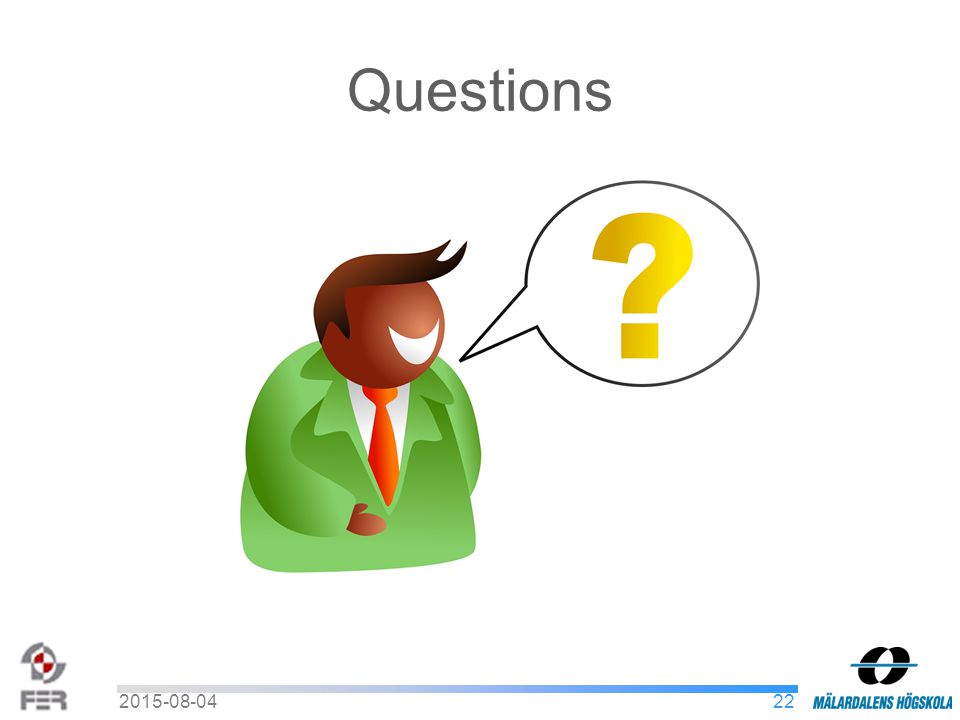 Questions

?

FER

2015-08-04

22

MÄLARDALENS HÖGSKOLA